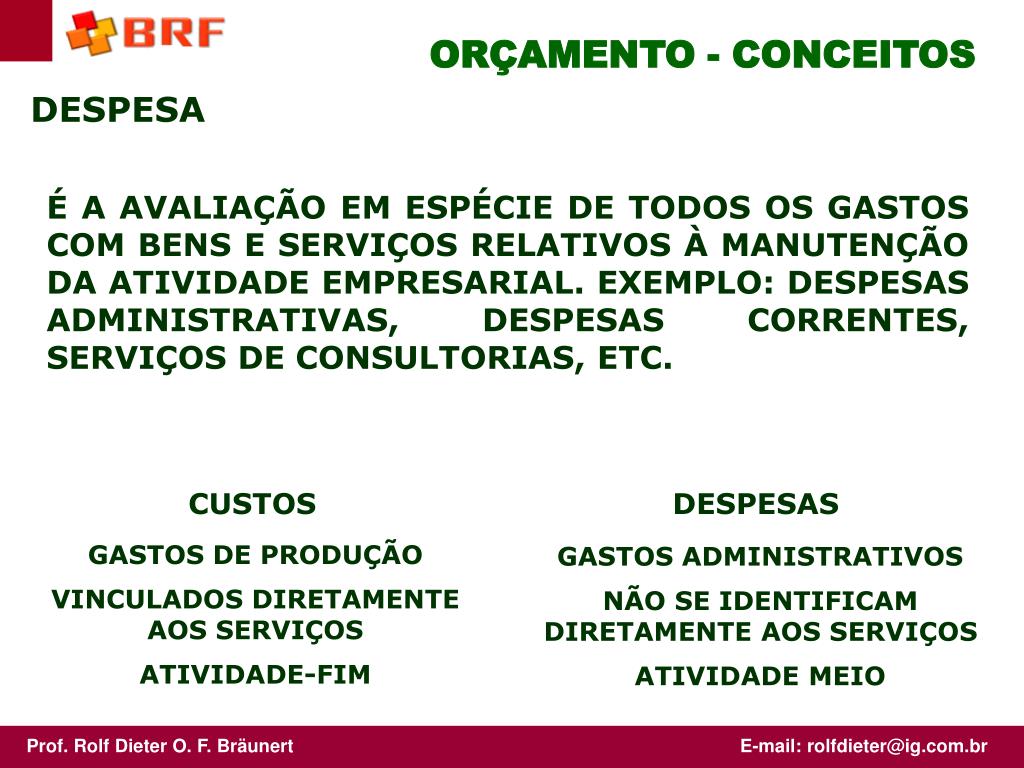 BRF

ORÇAMENTO - CONCEITOS

DESPESA

É A AVALIAÇÃO EM ESPÉCIE DE TODOS OS GASTOS COM BENS E SERVIÇOS RELATIVOS À MANUTENÇÃO DA ATIVIDADE EMPRESARIAL. EXEMPLO: DESPESAS ADMINISTRATIVAS, DESPESAS CORRENTES, SERVIÇOS DE CONSULTORIAS, ETC.

CUSTOS

GASTOS DE PRODUÇÃO

VINCULADOS DIRETAMENTE AOS SERVIÇOS

ATIVIDADE-FIM

DESPESAS

GASTOS ADMINISTRATIVOS

NÃO SE IDENTIFICAM DIRETAMENTE AOS SERVIÇOS

ATIVIDADE MEIO

Prof. Rolf Dieter O. F. Bräunert

E-mail: rolfdieter@ig.com.br